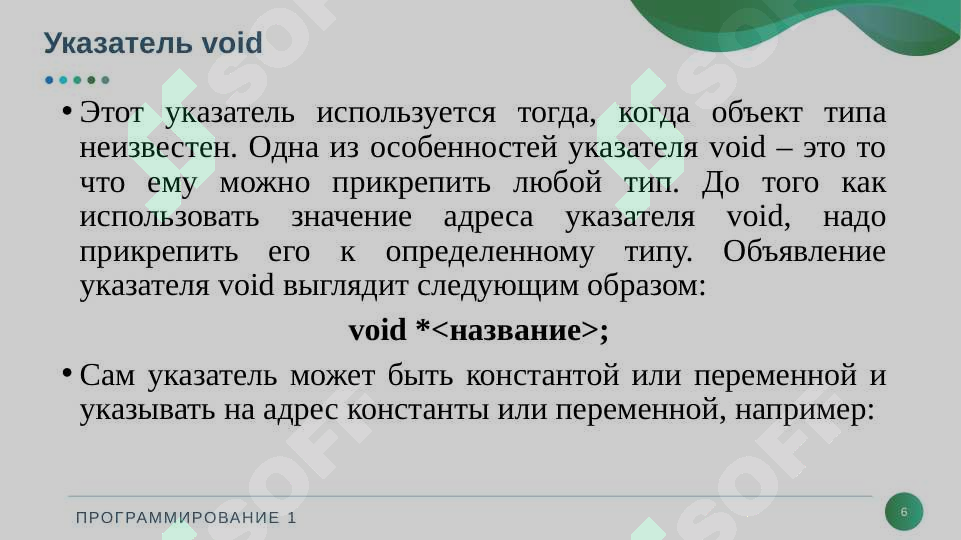 Указатель void

• Этот указатель используется тогда, когда объект типа неизвестен. Одна из особенностей указателя void – это то что ему можно прикрепить любой тип. До того как использовать значение адреса указателя void, надо прикрепить его к определенному типу. Объявление указателя void выглядит следующим образом:

void *<название>;

• Сам указатель может быть константой или переменной и указывать на адрес константы или переменной, например:

ПРОГРАММИРОВАНИЕ 1

6